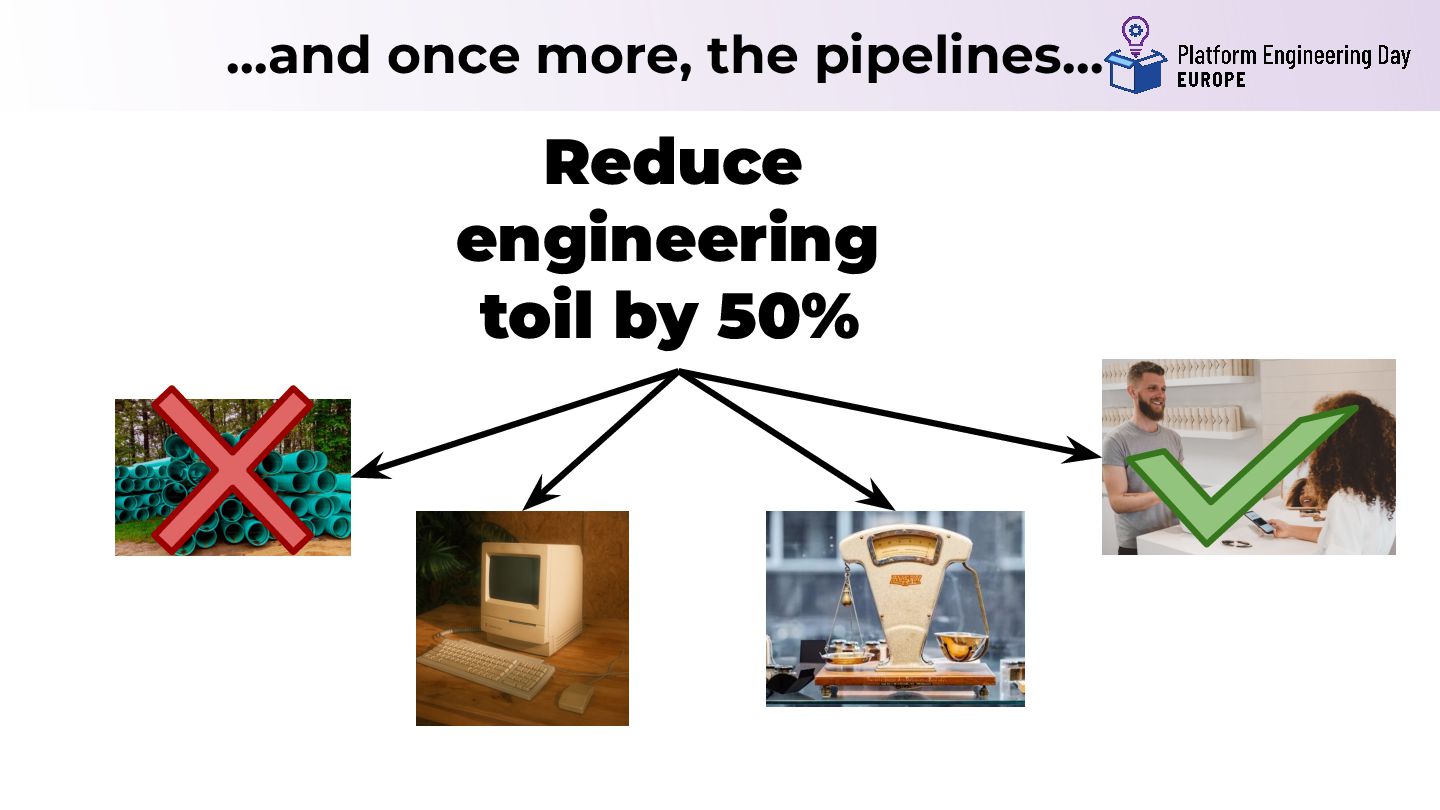 ...and once more, the pipelines...

Platform Engineering Day
EUROPE

Reduce engineering toil by 50%